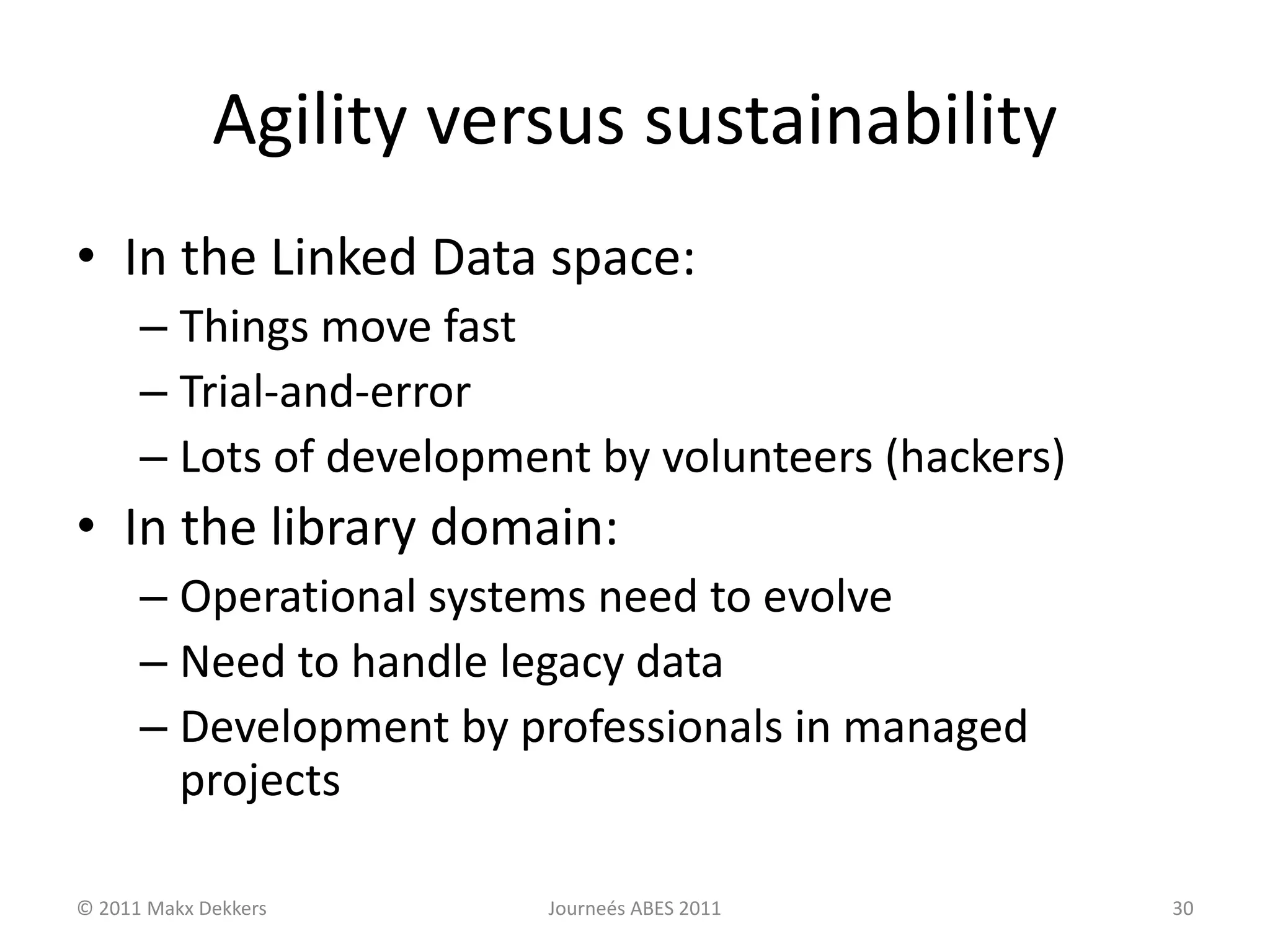 Agility versus sustainability

• In the Linked Data space:
– Things move fast
– Trial-and-error
– Lots of development by volunteers (hackers)
• In the library domain:
– Operational systems need to evolve
– Need to handle legacy data
– Development by professionals in managed projects

© 2011 Makx Dekkers

Journeés ABES 2011

30